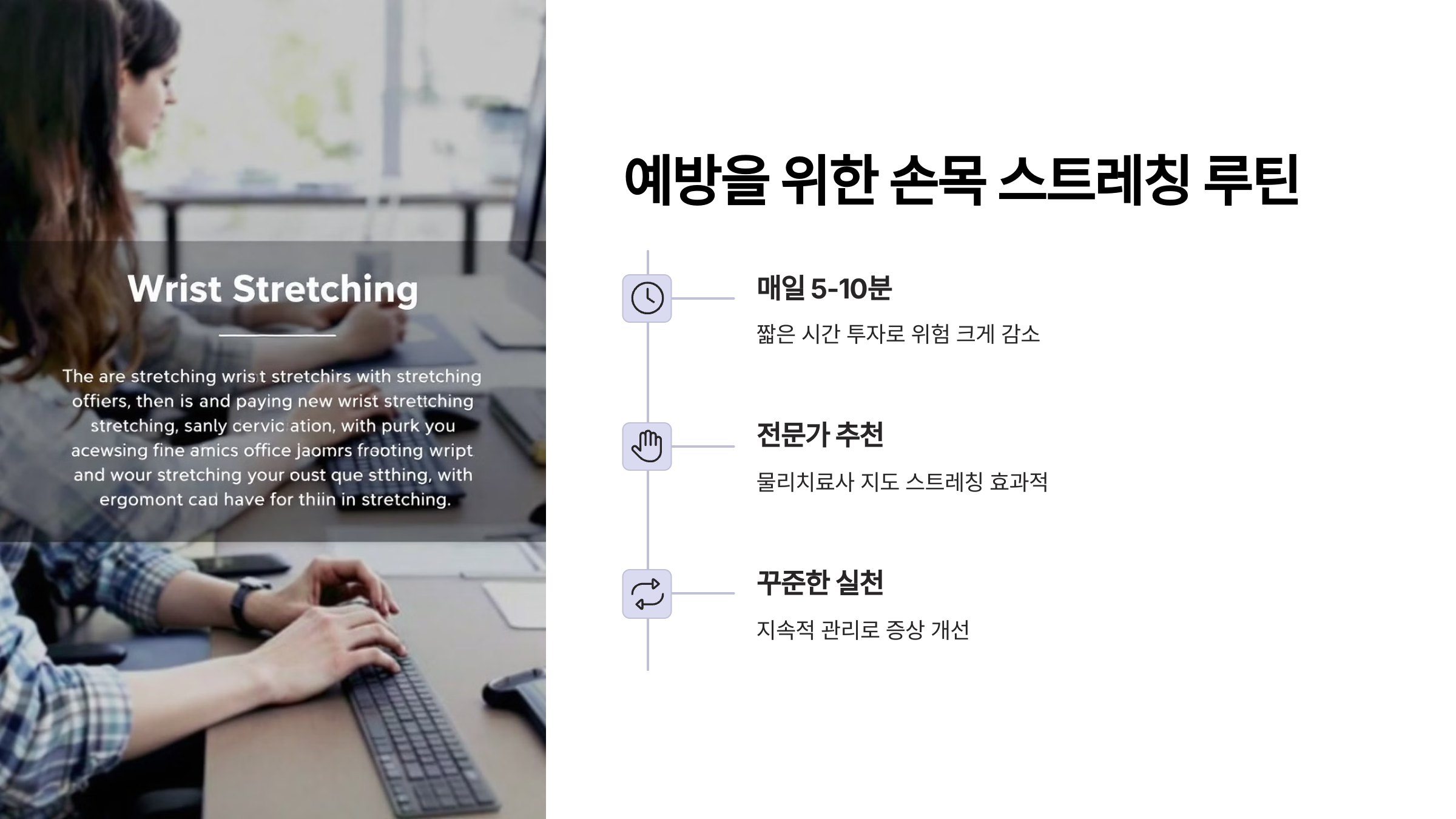 Wrist Stretching

The are stretching wrist stretchirs with stretching offiers, then is and paying new wrist strettching stretching, sanly cervic ation, with purk you acewsing fine amics office jaomrs frooting wript and wour stretching your oust que stthing, with ergomont cad have for thiin in stretching.

예방을 위한 손목 스트레칭 루틴

매일 5-10분

짧은 시간 투자로 위험 크게 감소

전문가 추천

물리치료사 지도 스트레칭 효과적

꾸준한 실천

지속적 관리로 증상 개선